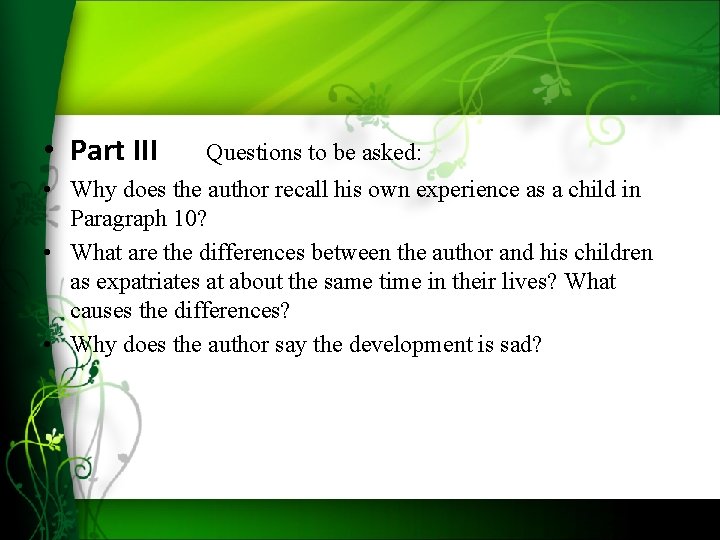 • Part III Questions to be asked:
• Why does the author recall his own experience as a child in Paragraph 10?
• What are the differences between the author and his children as expatriates at about the same time in their lives? What causes the differences?
• Why does the author say the development is sad?